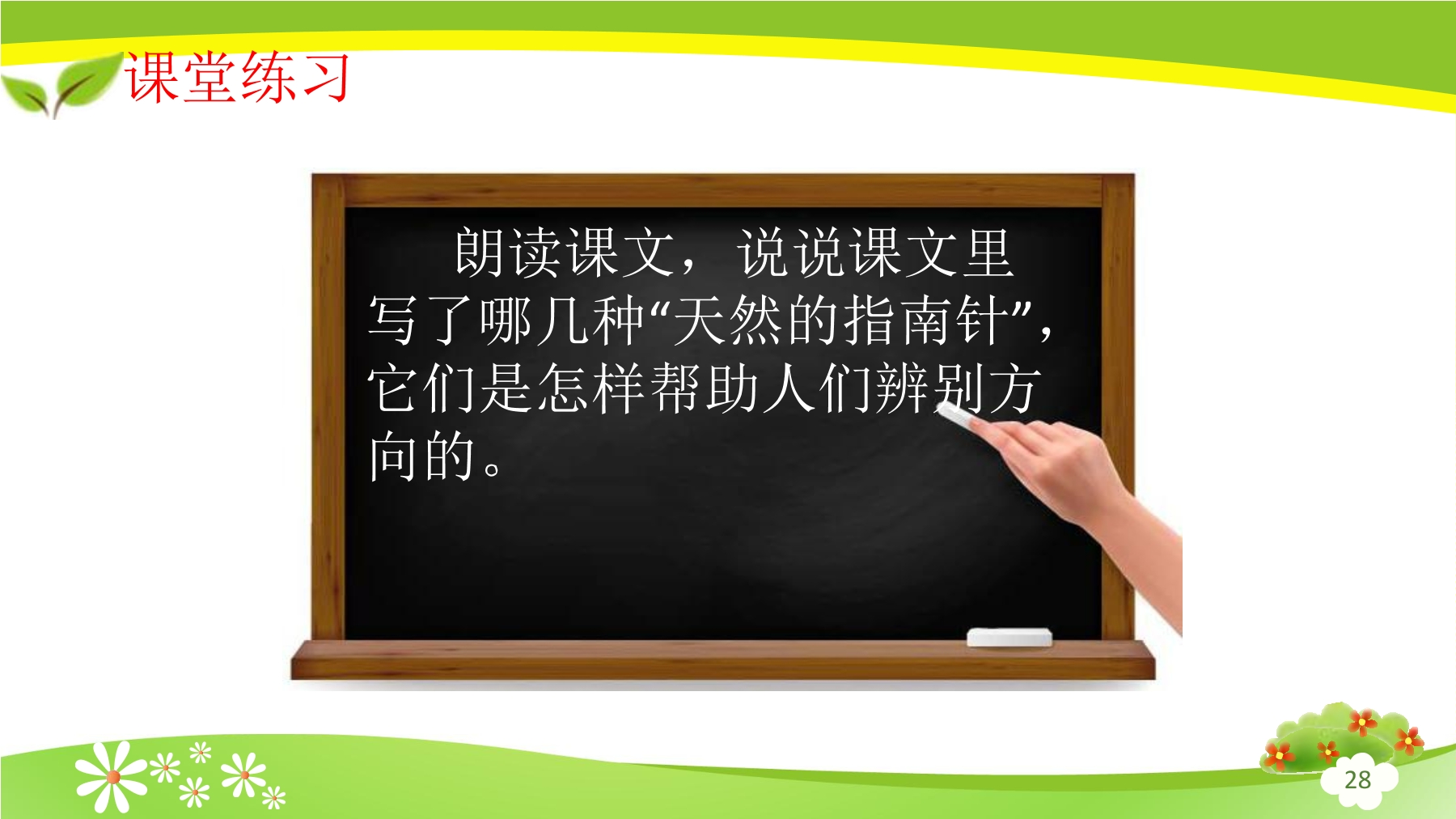 课堂练习

朗读课文，说说课文里写了哪几种“天然的指南针”，它们是怎样帮助人们辨别方向的。

28